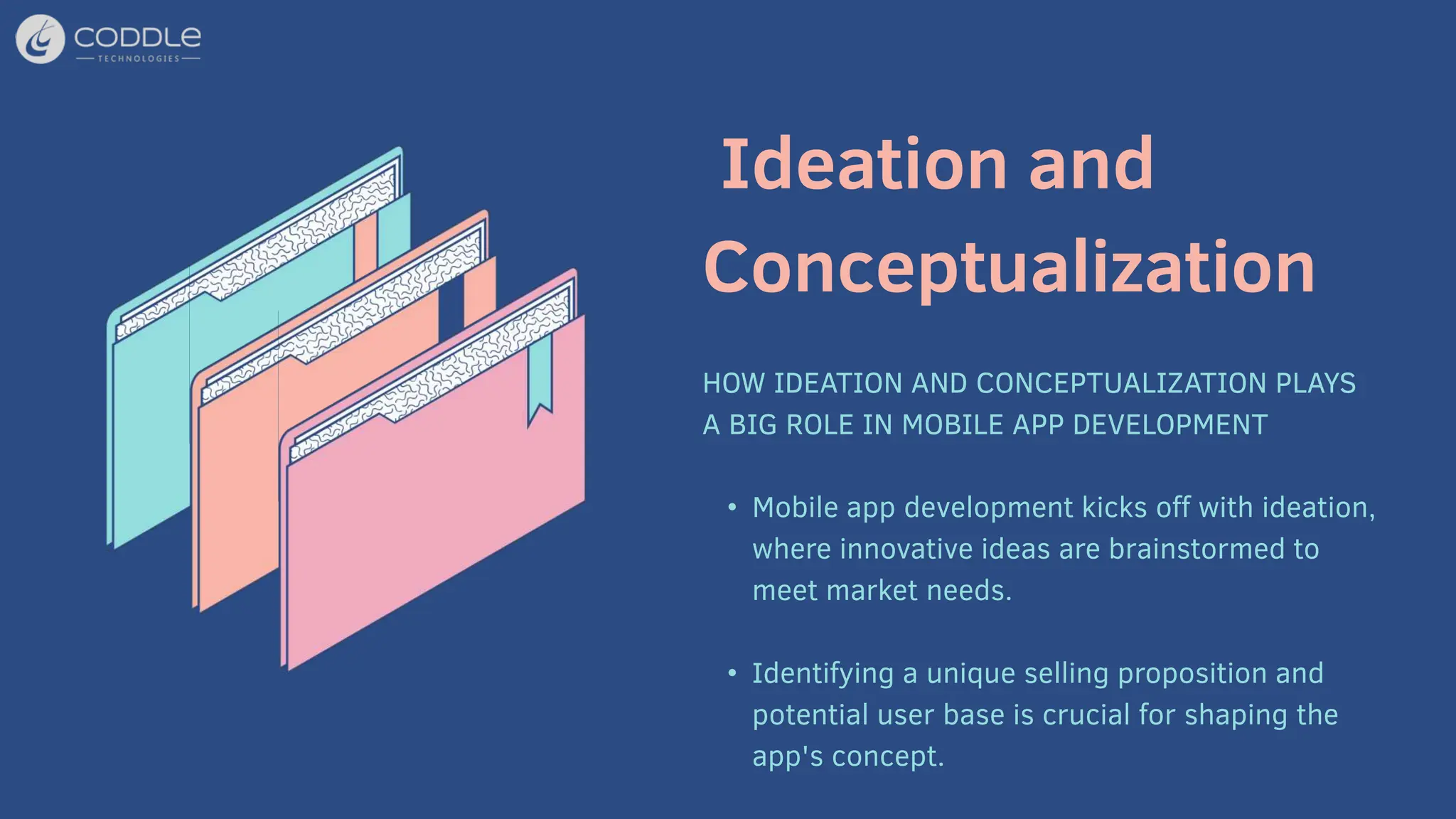 CODDLE
TECHNOLOGIES

Ideation and Conceptualization

HOW IDEATION AND CONCEPTUALIZATION PLAYS A BIG ROLE IN MOBILE APP DEVELOPMENT

• Mobile app development kicks off with ideation, where innovative ideas are brainstormed to meet market needs.

• Identifying a unique selling proposition and potential user base is crucial for shaping the app's concept.